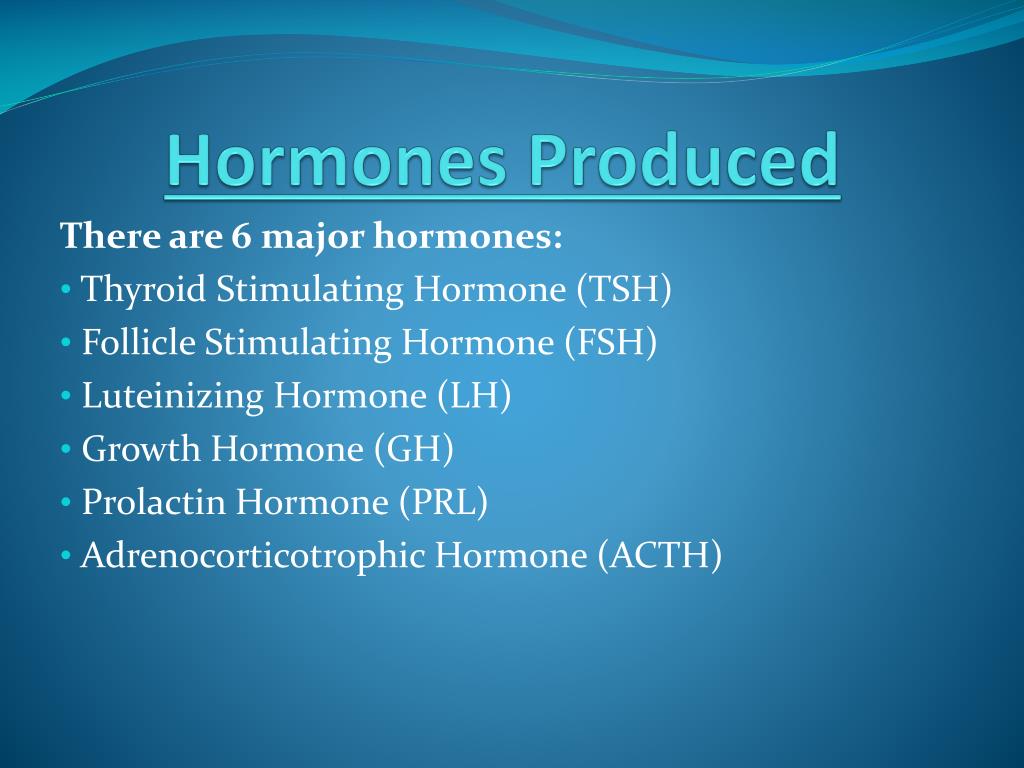 Hormones Produced

There are 6 major hormones:

• Thyroid Stimulating Hormone (TSH)
• Follicle Stimulating Hormone (FSH)
• Luteinizing Hormone (LH)
• Growth Hormone (GH)
• Prolactin Hormone (PRL)
• Adrenocorticotrophic Hormone (ACTH)